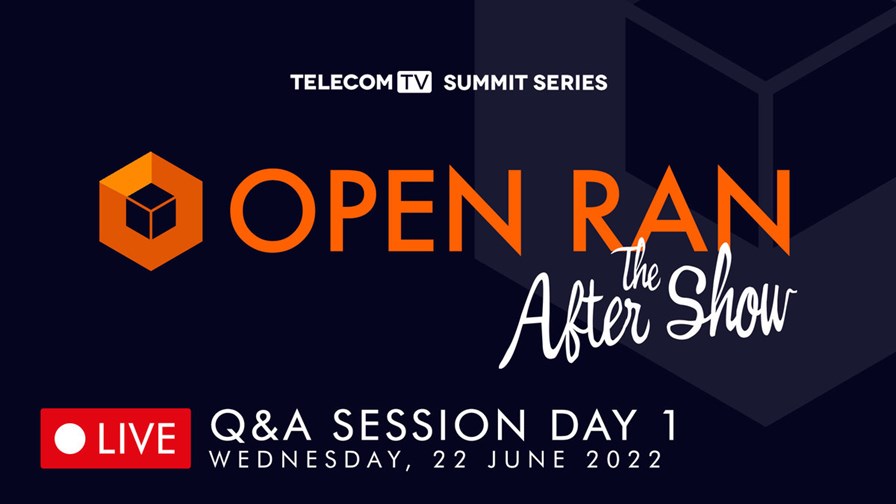 TELECOM TV SUMMIT SERIES

OPEN RAN

The After Show

LIVE

Q&A SESSION DAY 1
WEDNESDAY, 22 JUNE 2022